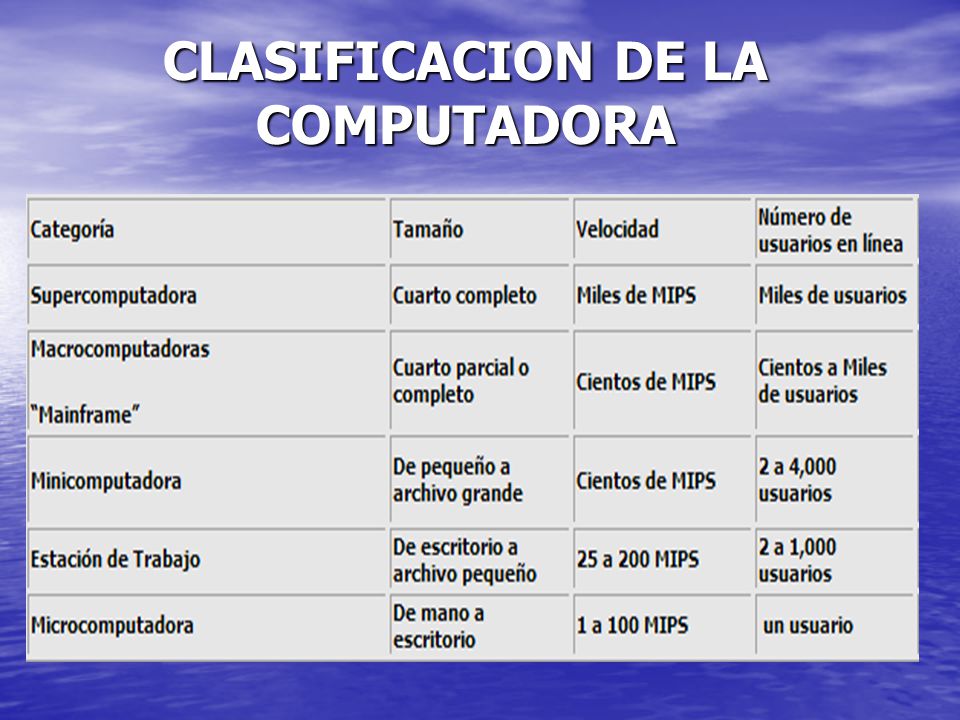 CLASIFICACION DE LA COMPUTADORA

| Categoría | Tamaño | Velocidad | Número de usuarios en línea |
|---|---|---|---|
| Supercomputadora | Cuarto completo | Miles de MIPS | Miles de usuarios |
| Macrocomputadoras "Mainframe" | Cuarto parcial o completo | Cientos de MIPS | Cientos a Miles de usuarios |
| Minicomputadora | De pequeño a archivo grande | Cientos de MIPS | 2 a 4,000 usuarios |
| Estación de Trabajo | De escritorio a archivo pequeño | 25 a 200 MIPS | 2 a 1,000 usuarios |
| Microcomputadora | De mano a escritorio | 1 a 100 MIPS | un usuario |